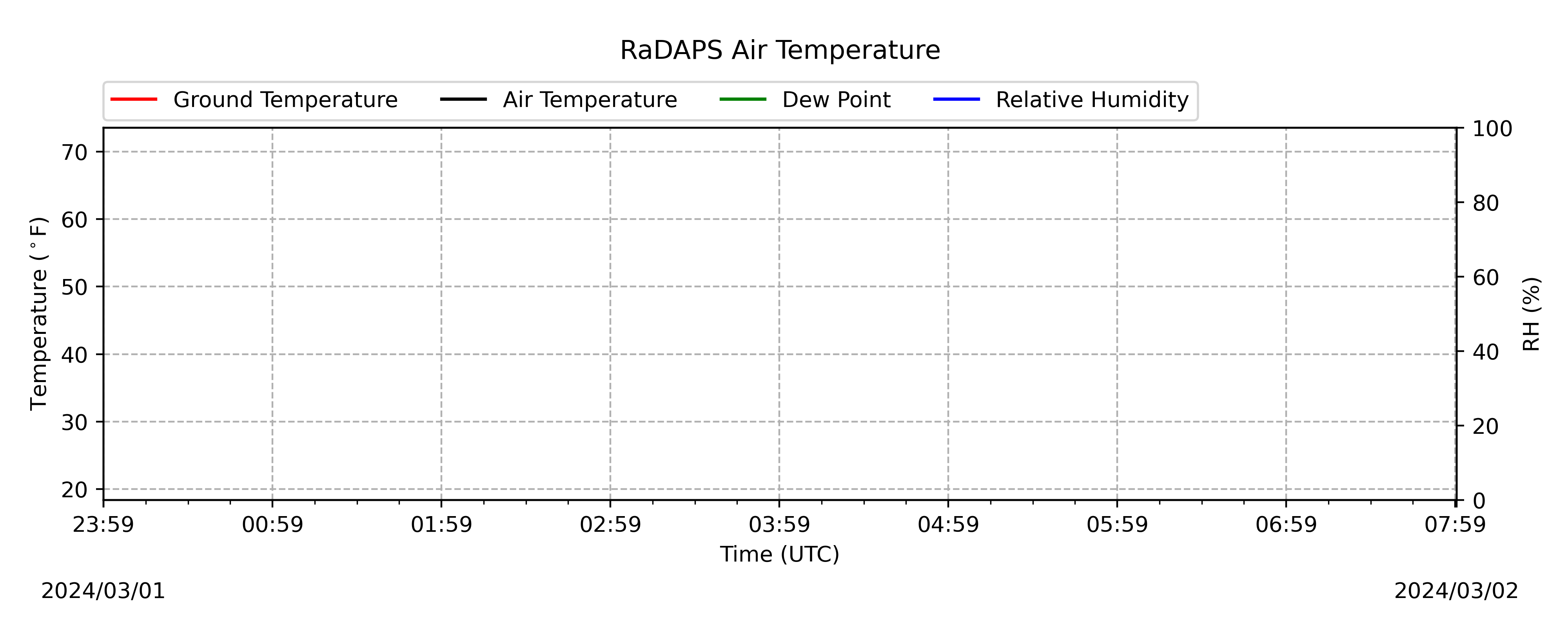 RaDAPS Air Temperature

Ground Temperature
Air Temperature
Dew Point
Relative Humidity

Temperature ($^\circ$F)

70
60
50
40
30
20

RH (%)

100
80
60
40
20
0

23:59
00:59
01:59
02:59
03:59
04:59
05:59
06:59
07:59

Time (UTC)

2024/03/01

2024/03/02